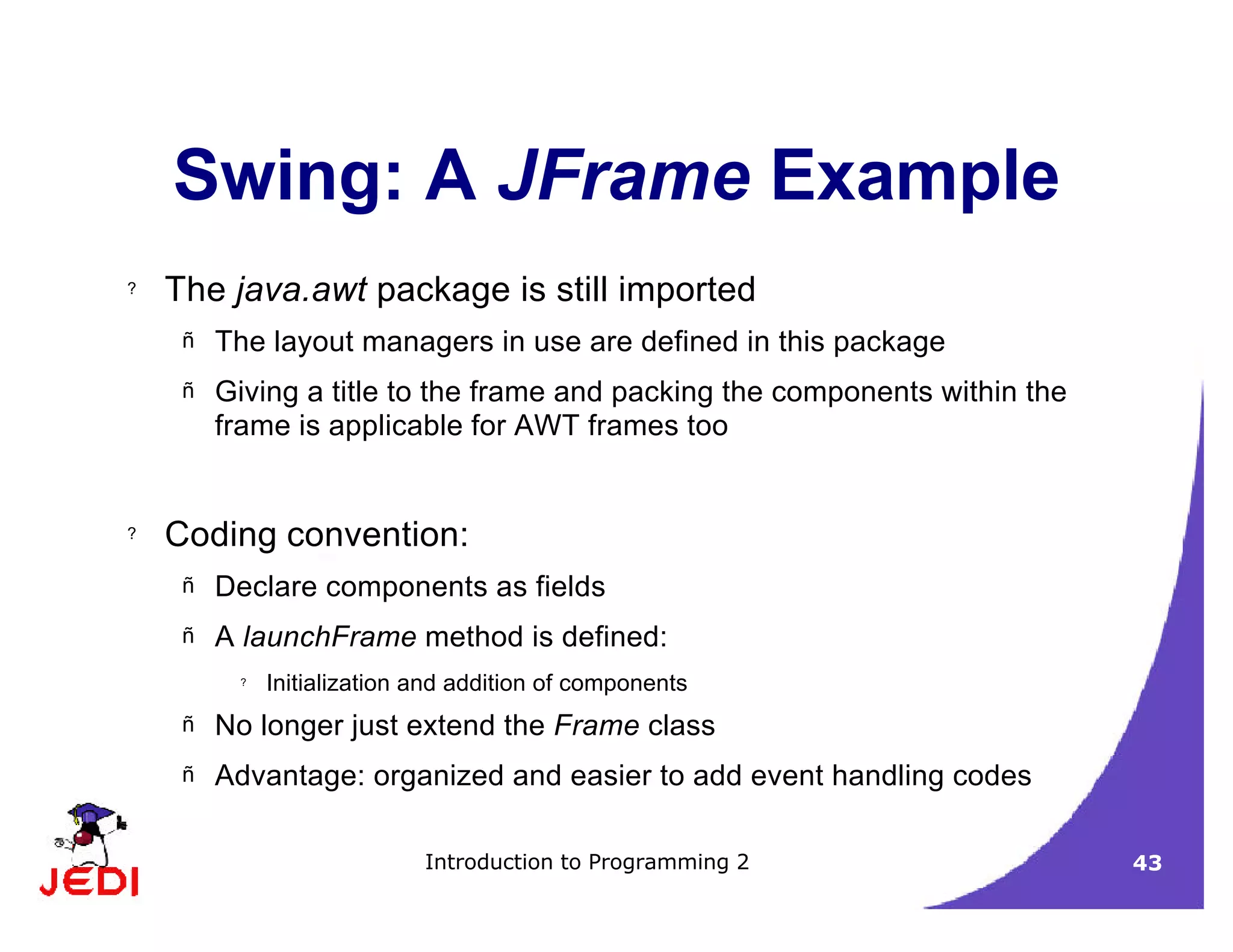 Swing: A JFrame Example

? The java.awt package is still imported

ñ The layout managers in use are defined in this package

ñ Giving a title to the frame and packing the components within the frame is applicable for AWT frames too

? Coding convention:

ñ Declare components as fields

ñ A launchFrame method is defined:

? Initialization and addition of components

ñ No longer just extend the Frame class

ñ Advantage: organized and easier to add event handling codes

JEDI

Introduction to Programming 2

43